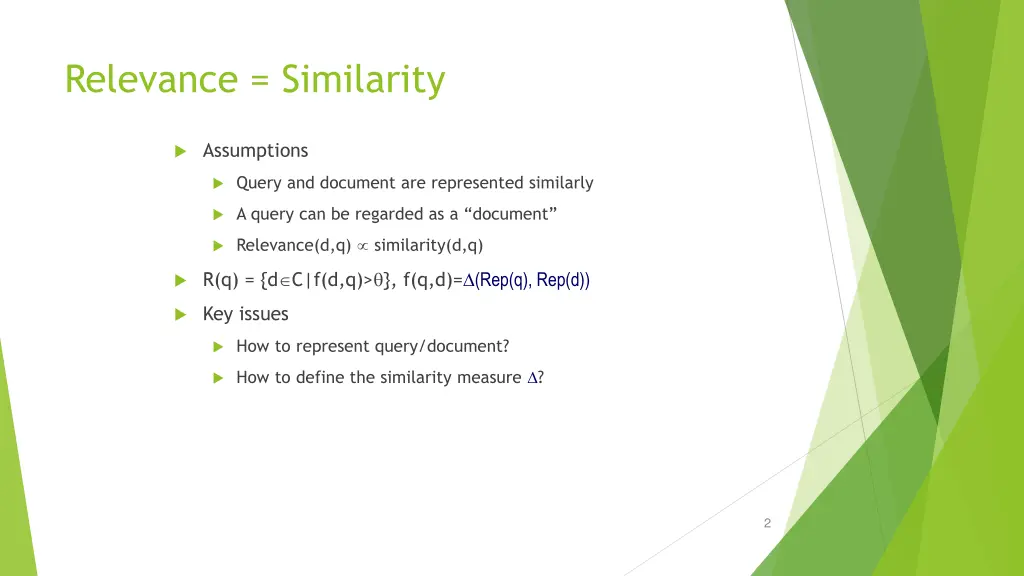 Relevance = Similarity

Assumptions

Query and document are represented similarly

A query can be regarded as a “document”

Relevance(d,q) $\propto$ similarity(d,q)

R(q) = {d$\in$C|f(d,q)>$\theta$}, f(q,d)=$\Delta$(Rep(q), Rep(d))

Key issues

How to represent query/document?

How to define the similarity measure $\Delta$?

2